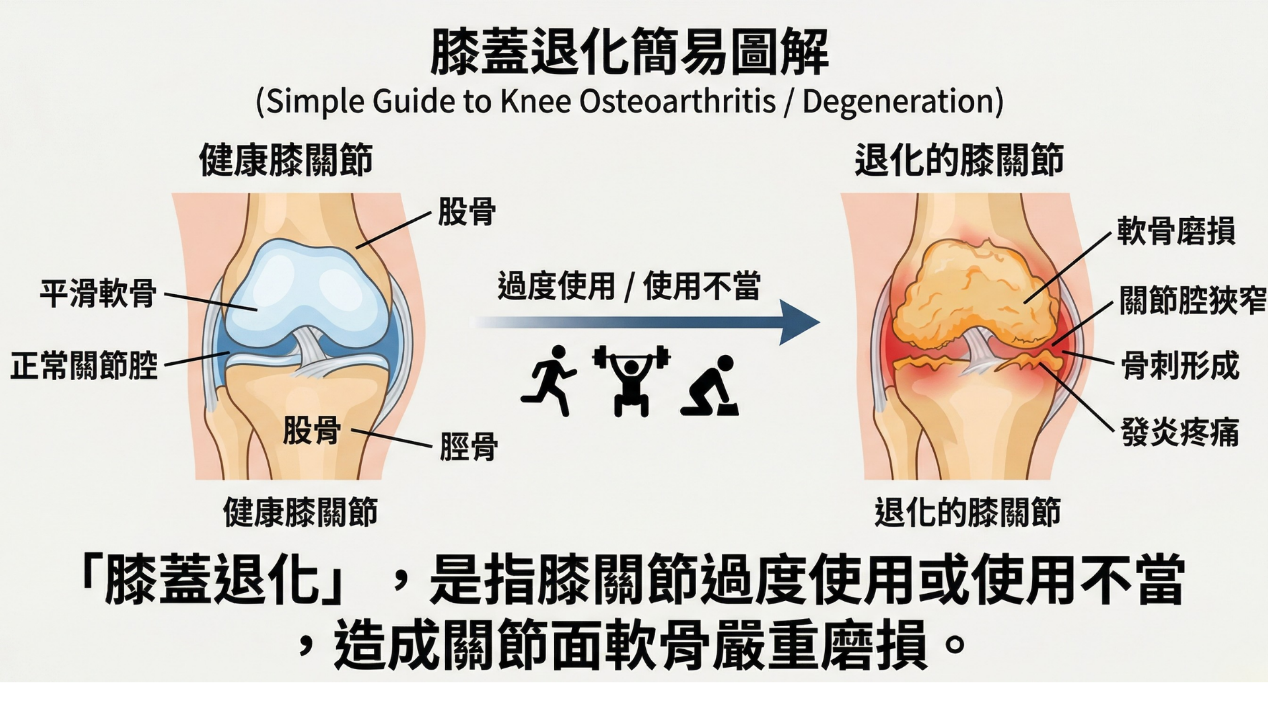 膝蓋退化簡易圖解
(Simple Guide to Knee Osteoarthritis / Degeneration)

健康膝關節

股骨
平滑軟骨
正常關節腔
股骨
脛骨

健康膝關節

過度使用 / 使用不當

退化的膝關節

軟骨磨損
關節腔狹窄
骨刺形成
發炎疼痛

退化的膝關節

「膝蓋退化」，是指膝關節過度使用或使用不當，造成關節面軟骨嚴重磨損。